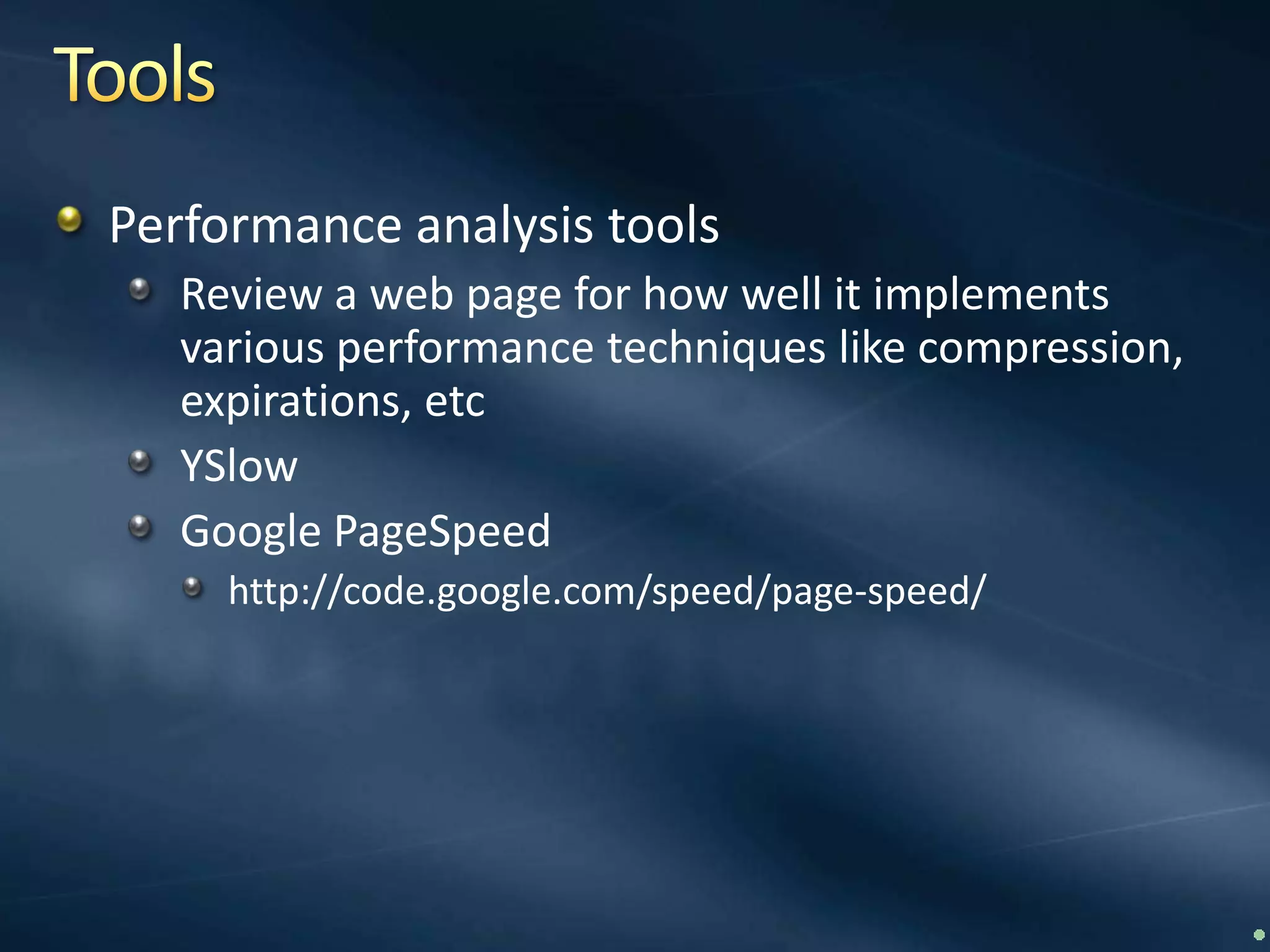 Tools

Performance analysis tools

Review a web page for how well it implements various performance techniques like compression, expirations, etc

YSlow

Google PageSpeed

http://code.google.com/speed/page-speed/